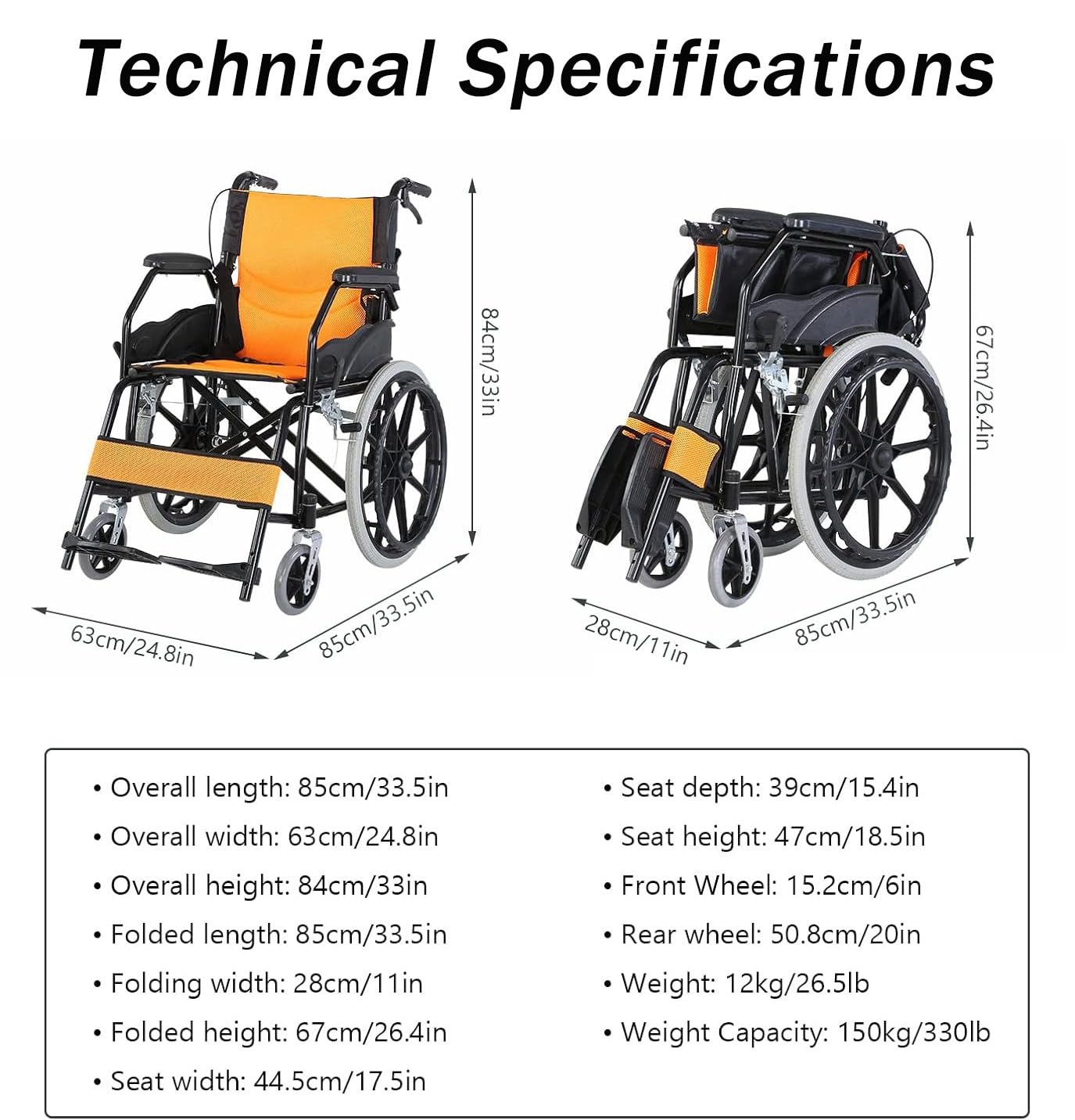 Technical Specifications

84cm/33in

63cm/24.8in

85cm/33.5in

67cm/26.4in

28cm/11in

85cm/33.5in

• Overall length: 85cm/33.5in
• Overall width: 63cm/24.8in
• Overall height: 84cm/33in
• Folded length: 85cm/33.5in
• Folding width: 28cm/11in
• Folded height: 67cm/26.4in
• Seat width: 44.5cm/17.5in

• Seat depth: 39cm/15.4in
• Seat height: 47cm/18.5in
• Front Wheel: 15.2cm/6in
• Rear wheel: 50.8cm/20in
• Weight: 12kg/26.5lb
• Weight Capacity: 150kg/330lb